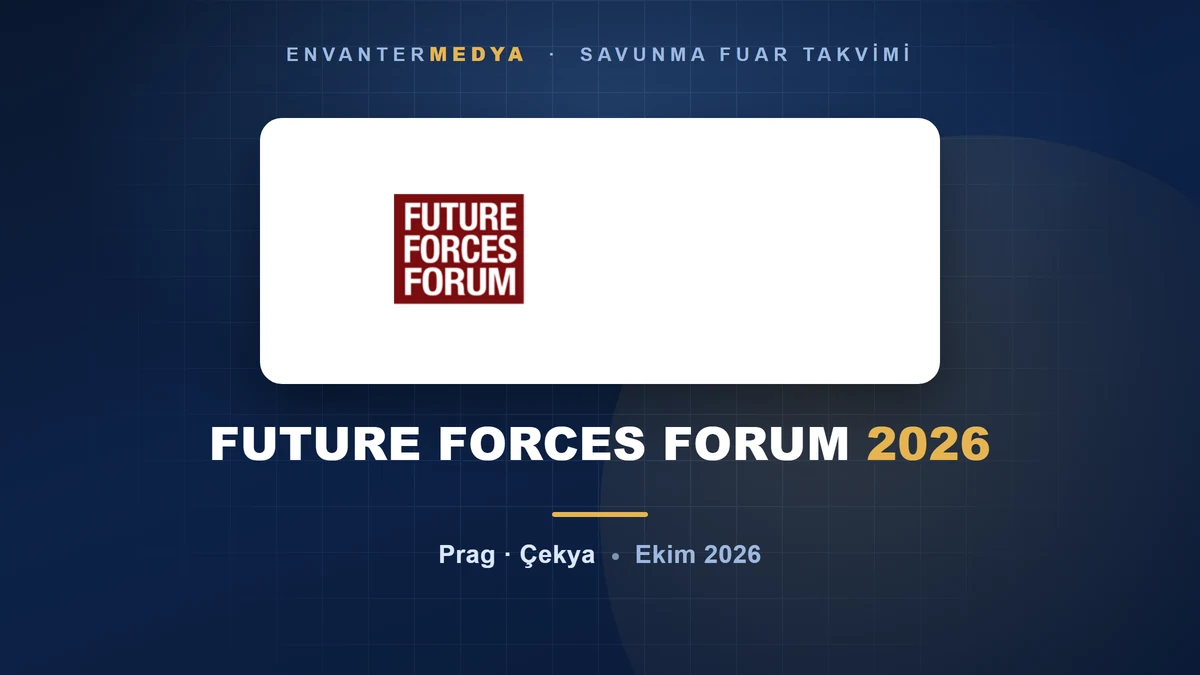 ENVANTERMEDYA · SAVUNMA FUAR TAKVİMİ

FUTURE FORCES FORUM

FUTURE FORCES FORUM 2026

Prag · Çekya • Ekim 2026